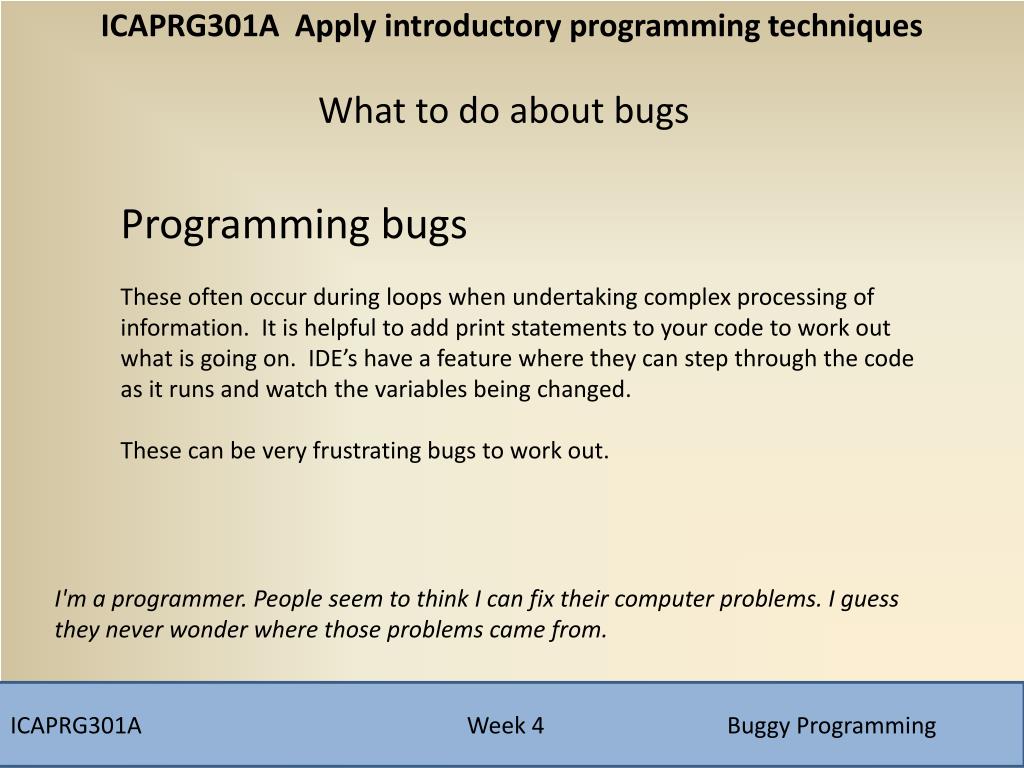 ICAPRG301A  Apply introductory programming techniques

What to do about bugs

Programming bugs

These often occur during loops when undertaking complex processing of information.  It is helpful to add print statements to your code to work out what is going on.  IDE’s have a feature where they can step through the code as it runs and watch the variables being changed.

These can be very frustrating bugs to work out.

I'm a programmer. People seem to think I can fix their computer problems. I guess they never wonder where those problems came from.

ICAPRG301A

Week 4

Buggy Programming